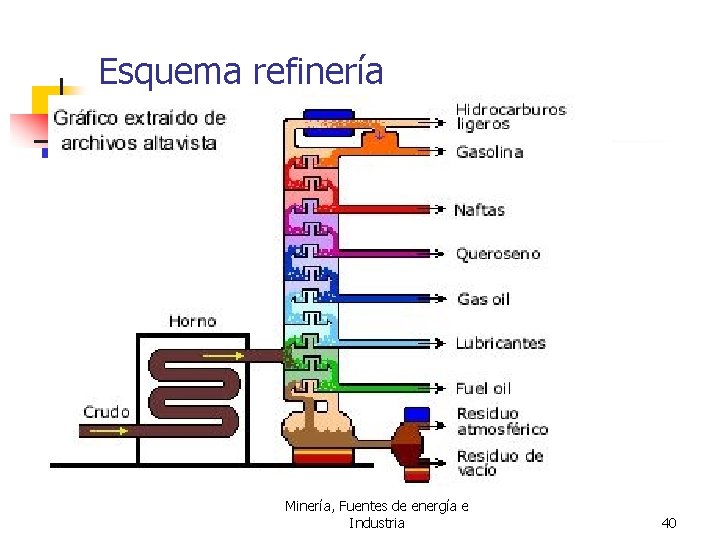 Esquema refinería

Gráfico extraído de archivos altavista

Hidrocarburos ligeros

Gasolina

Naftas

Queroseno

Gas oil

Lubricantes

Fuel oil

Residuo atmosférico

Residuo de vacío

Horno

Crudo

Minería, Fuentes de energía e Industria

40